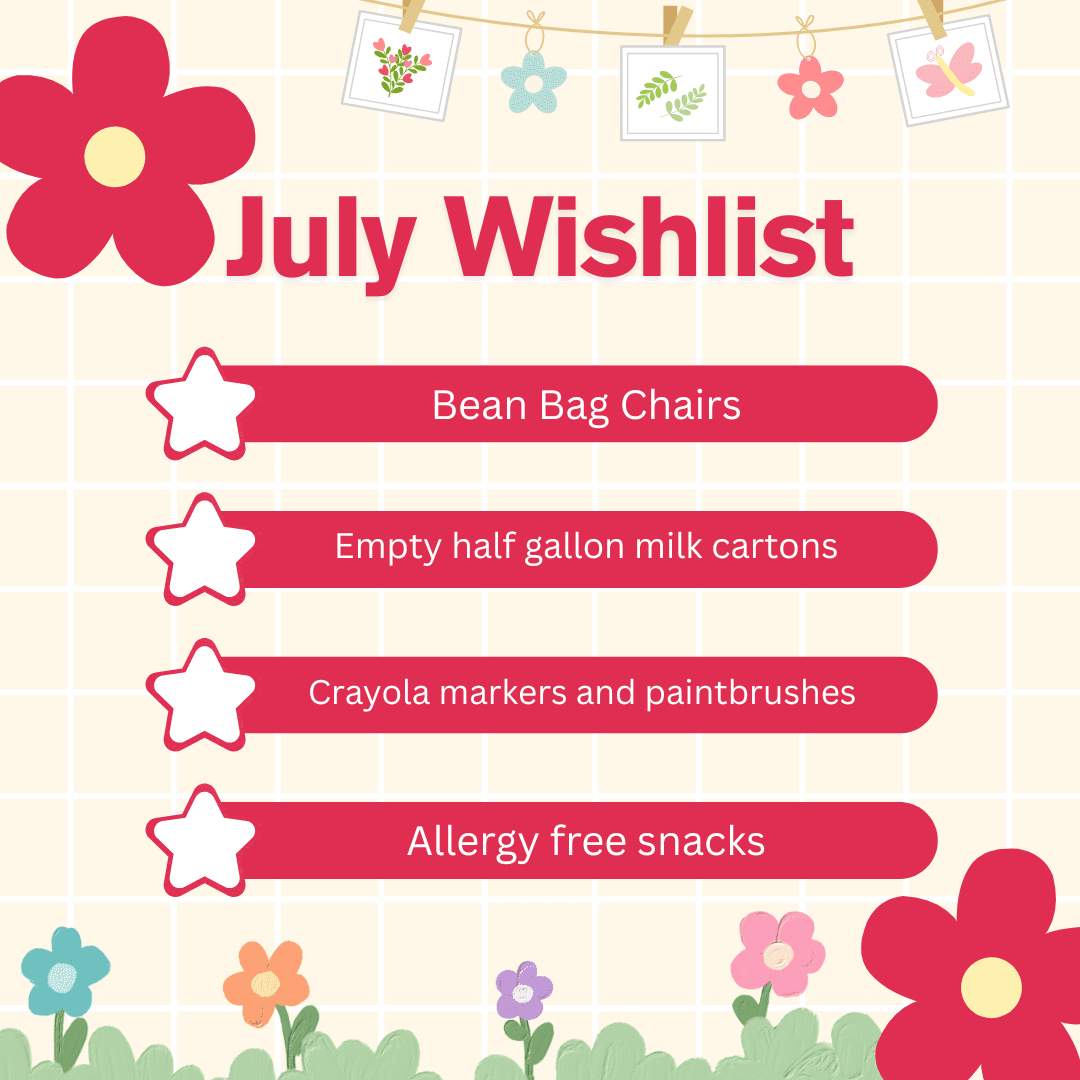 July Wishlist

Bean Bag Chairs

Empty half gallon milk cartons

Crayola markers and paintbrushes

Allergy free snacks